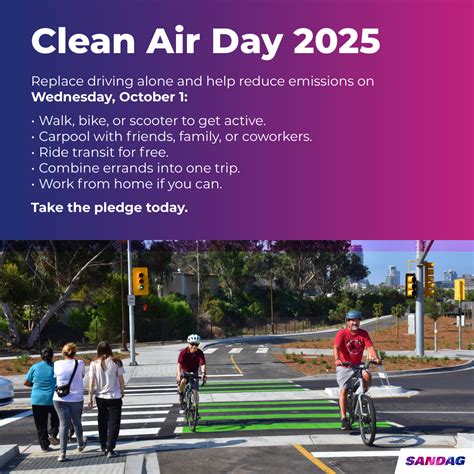 Clean Air Day 2025

Replace driving alone and help reduce emissions on **Wednesday, October 1:**

· Walk, bike, or scooter to get active.
· Carpool with friends, family, or coworkers.
· Ride transit for free.
· Combine errands into one trip.
· Work from home if you can.

**Take the pledge today.**

SANDAG